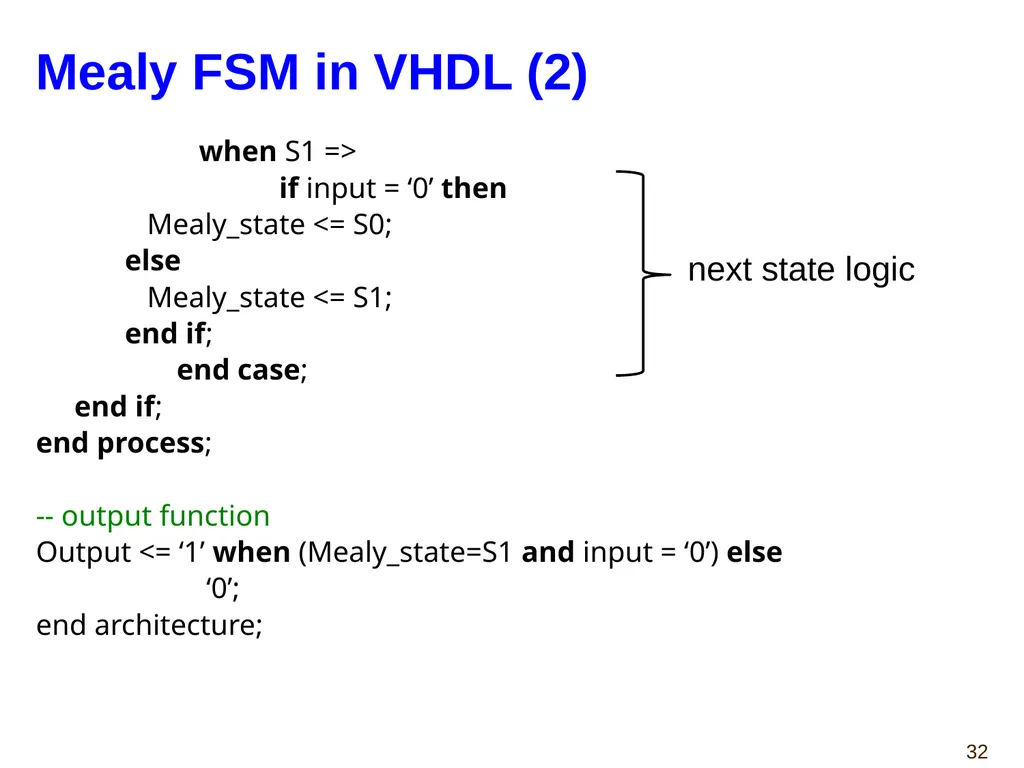 Mealy FSM in VHDL (2)

when S1 =>
if input = ‘0’ then
Mealy_state <= S0;
else
Mealy_state <= S1;
end if;
end case;
end if;
end process;

next state logic

-- output function
Output <= ‘1’ when (Mealy_state=S1 and input = ‘0’) else
‘0’;
end architecture;

32